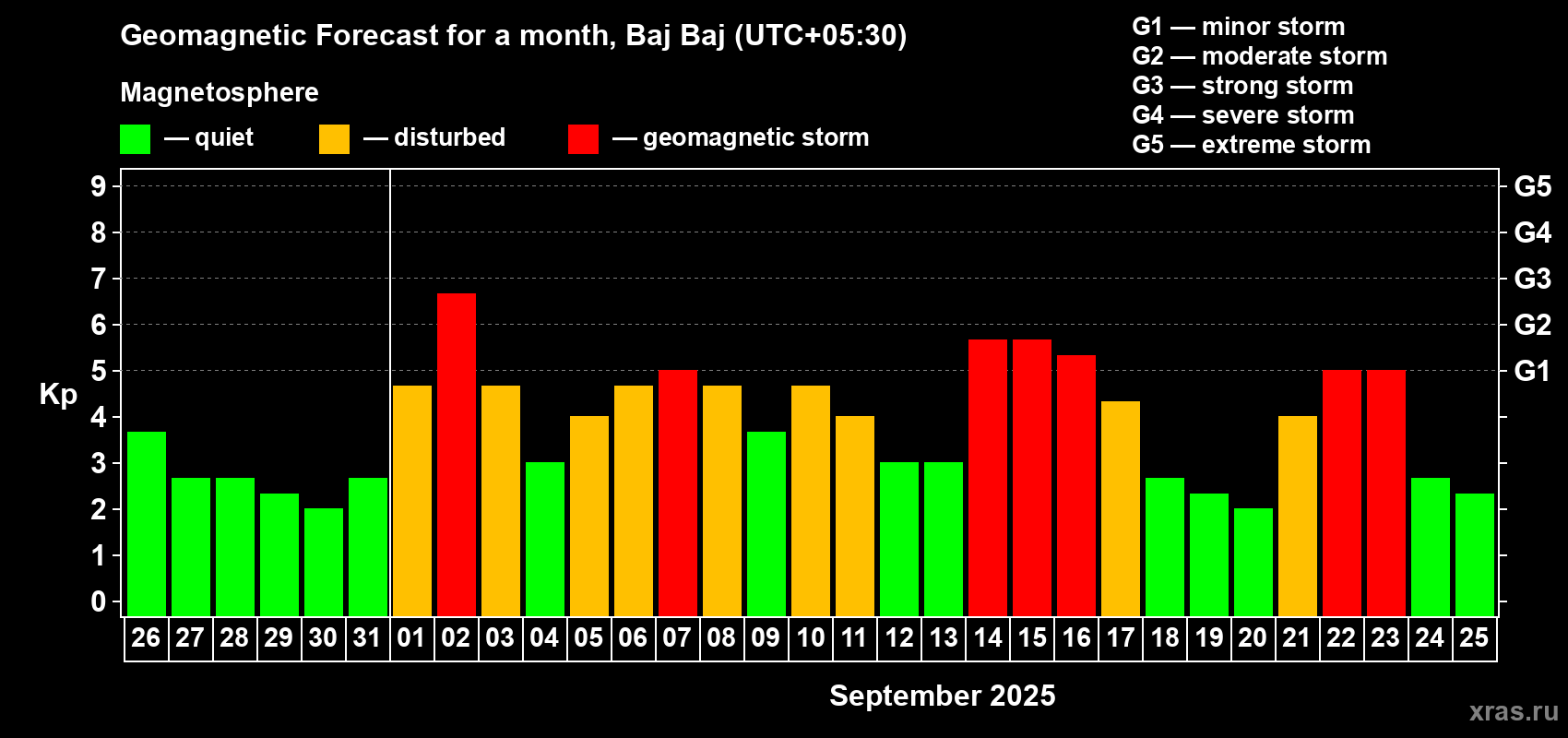 Geomagnetic Forecast for a month, Baj Baj (UTC+05:30)

Magnetosphere

— quiet — disturbed — geomagnetic storm

G1 — minor storm
G2 — moderate storm
G3 — strong storm
G4 — severe storm
G5 — extreme storm

Kp

9
8
7
6
5
4
3
2
1
0

G5
G4
G3
G2
G1

26 27 28 29 30 31 01 02 03 04 05 06 07 08 09 10 11 12 13 14 15 16 17 18 19 20 21 22 23 24 25

September 2025

xras.ru